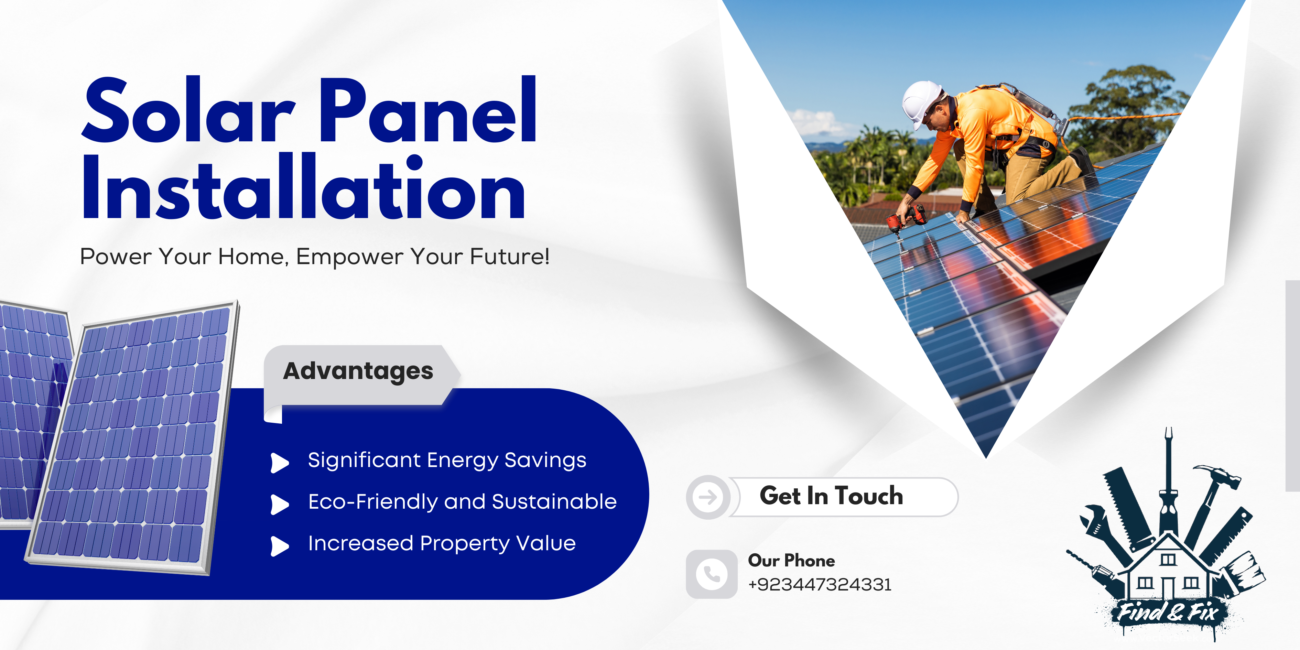 Solar Panel Installation

Power Your Home, Empower Your Future!

Advantages

Significant Energy Savings
Eco-Friendly and Sustainable
Increased Property Value

Get In Touch

Our Phone
+923447324331

Find & Fix